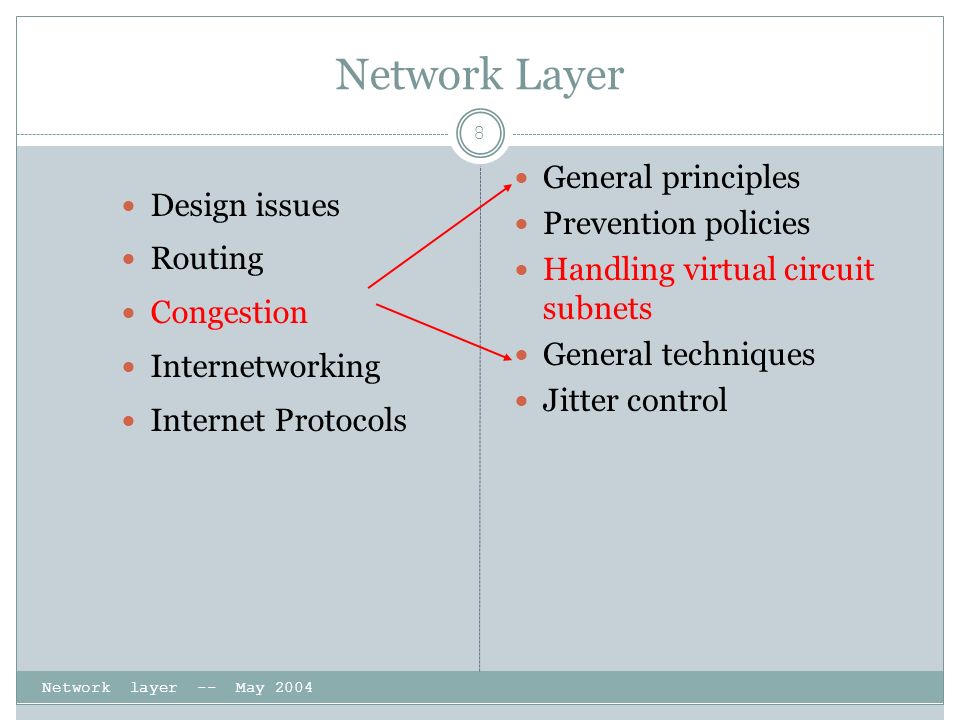 Network Layer

8

- Design issues
- Routing
- Congestion
- Internetworking
- Internet Protocols

- General principles
- Prevention policies
- Handling virtual circuit subnets
- General techniques
- Jitter control

Network layer -- May 2004